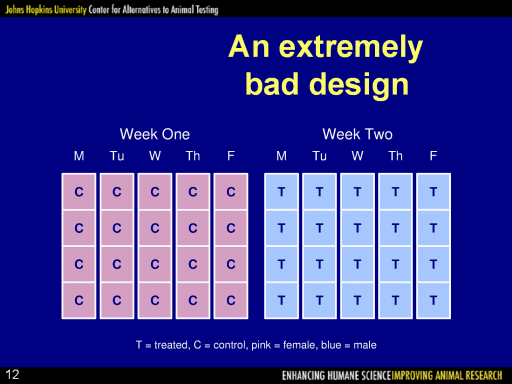 Johns Hopkins University Center for Alternatives to Animal Testing

An extremely bad design

Week One

| M | Tu | W | Th | F |
|---|---|---|---|---|
| C | C | C | C | C |
| C | C | C | C | C |
| C | C | C | C | C |
| C | C | C | C | C |

Week Two

| M | Tu | W | Th | F |
|---|---|---|---|---|
| T | T | T | T | T |
| T | T | T | T | T |
| T | T | T | T | T |
| T | T | T | T | T |

T = treated, C = control, pink = female, blue = male

12

ENHANCING HUMANE SCIENCE IMPROVING ANIMAL RESEARCH